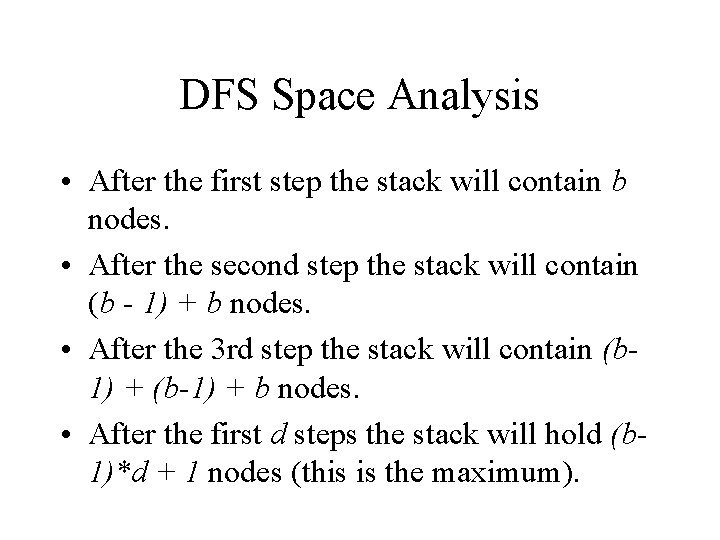 DFS Space Analysis

• After the first step the stack will contain $b$ nodes.

• After the second step the stack will contain $(b - 1) + b$ nodes.

• After the 3rd step the stack will contain $(b-1) + (b-1) + b$ nodes.

• After the first $d$ steps the stack will hold $(b-1)*d + 1$ nodes (this is the maximum).